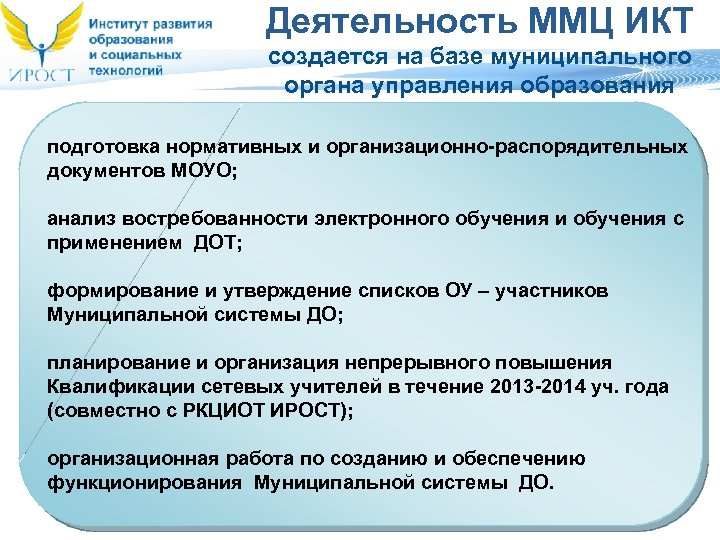 ИРОСТ

Институт развития образования и социальных технологий

Деятельность ММЦ ИКТ

создается на базе муниципального органа управления образования

подготовка нормативных и организационно-распорядительных документов МОУО;

анализ востребованности электронного обучения и обучения с применением ДОТ;

формирование и утверждение списков ОУ – участников Муниципальной системы ДО;

планирование и организация непрерывного повышения Квалификации сетевых учителей в течение 2013-2014 уч. года (совместно с РКЦИОТ ИРОСТ);

организационная работа по созданию и обеспечению функционирования Муниципальной системы ДО.